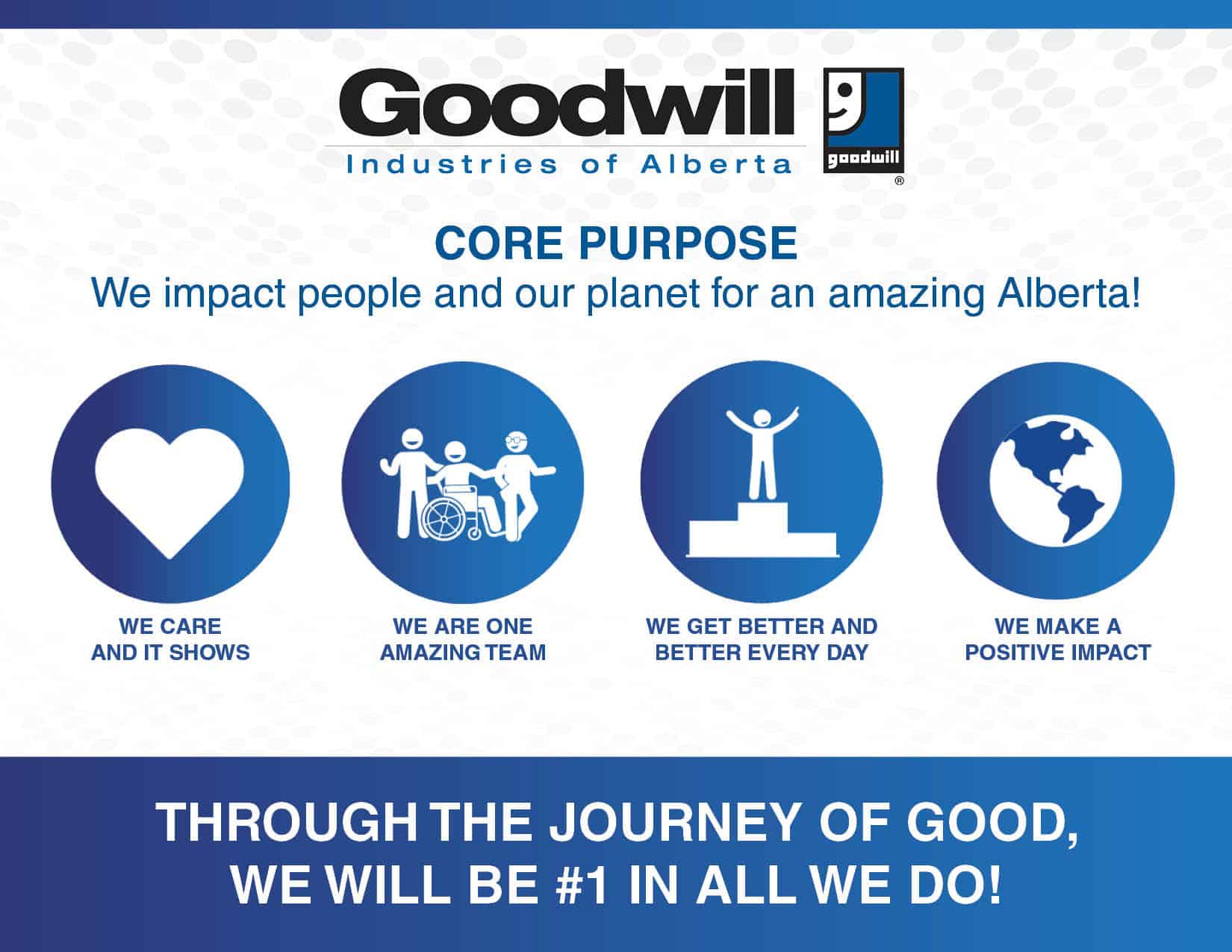 Goodwill
Industries of Alberta
goodwill
®

CORE PURPOSE
We impact people and our planet for an amazing Alberta!

WE CARE AND IT SHOWS

WE ARE ONE AMAZING TEAM

WE GET BETTER AND BETTER EVERY DAY

WE MAKE A POSITIVE IMPACT

THROUGH THE JOURNEY OF GOOD, WE WILL BE #1 IN ALL WE DO!